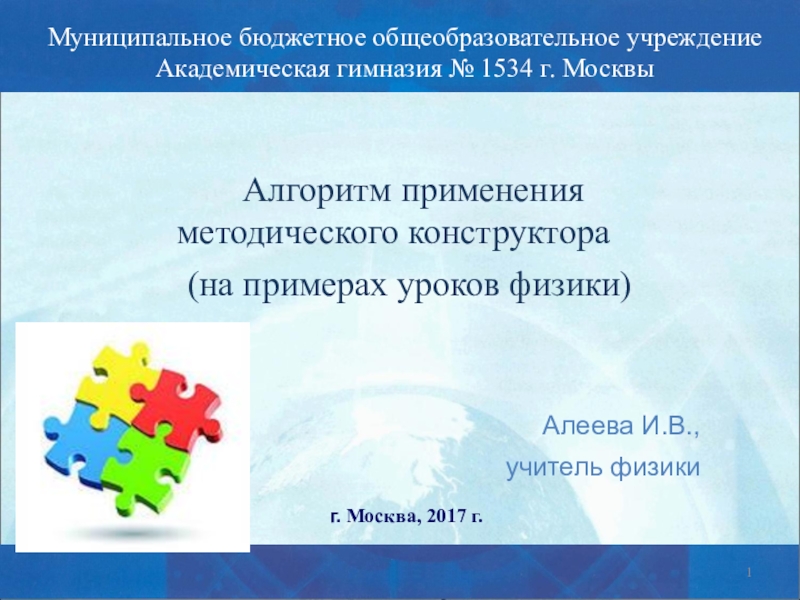 Муниципальное бюджетное общеобразовательное учреждение
Академическая гимназия № 1534 г. Москвы

Алгоритм применения методического конструктора

(на примерах уроков физики)

Алеева И.В.,
учитель физики

г. Москва, 2017 г.

1